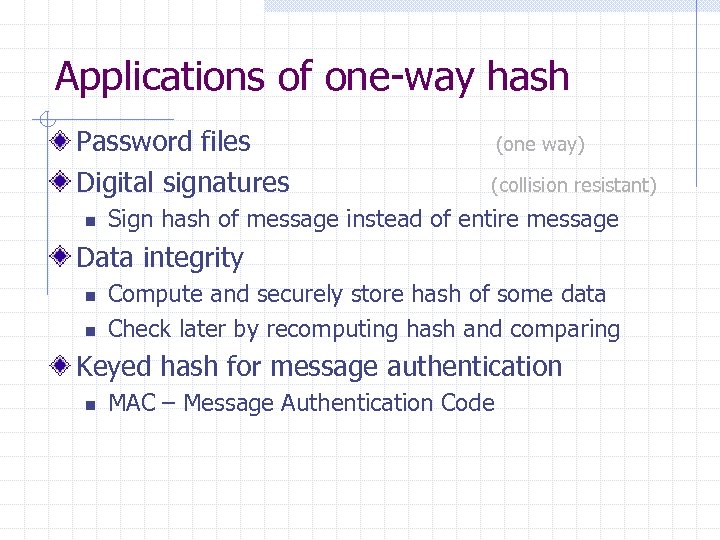 Applications of one-way hash

Password files (one way)

Digital signatures (collision resistant)

Sign hash of message instead of entire message

Data integrity

Compute and securely store hash of some data

Check later by recomputing hash and comparing

Keyed hash for message authentication

MAC – Message Authentication Code